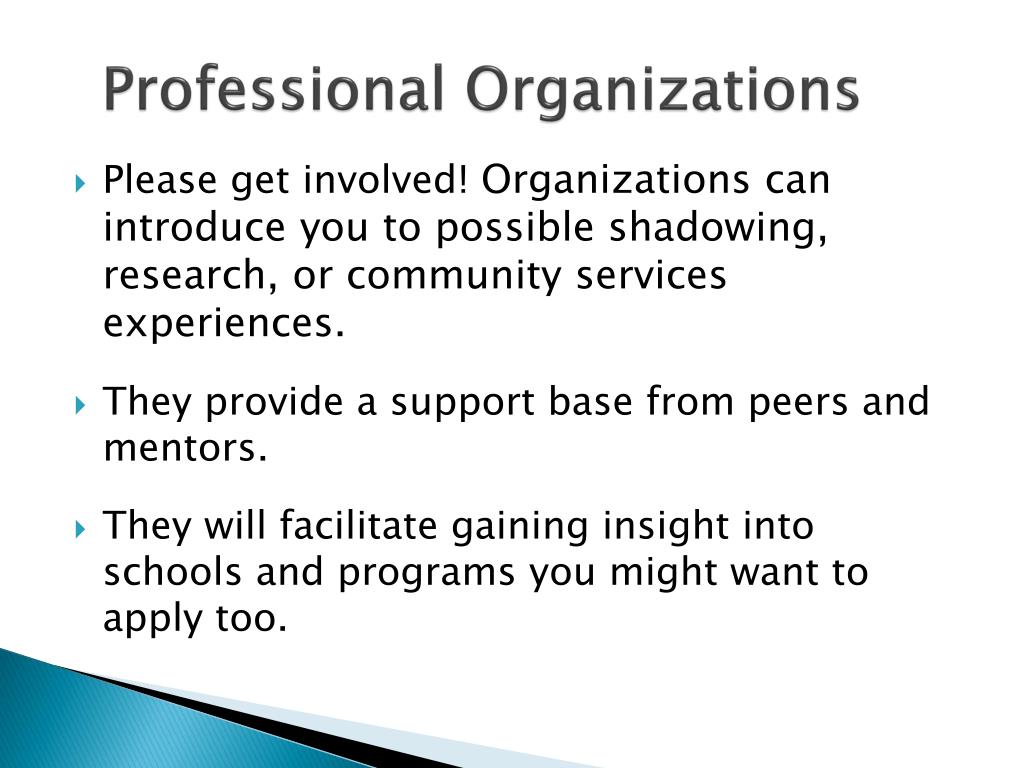 Professional Organizations

Please get involved! Organizations can introduce you to possible shadowing, research, or community services experiences.

They provide a support base from peers and mentors.

They will facilitate gaining insight into schools and programs you might want to apply too.